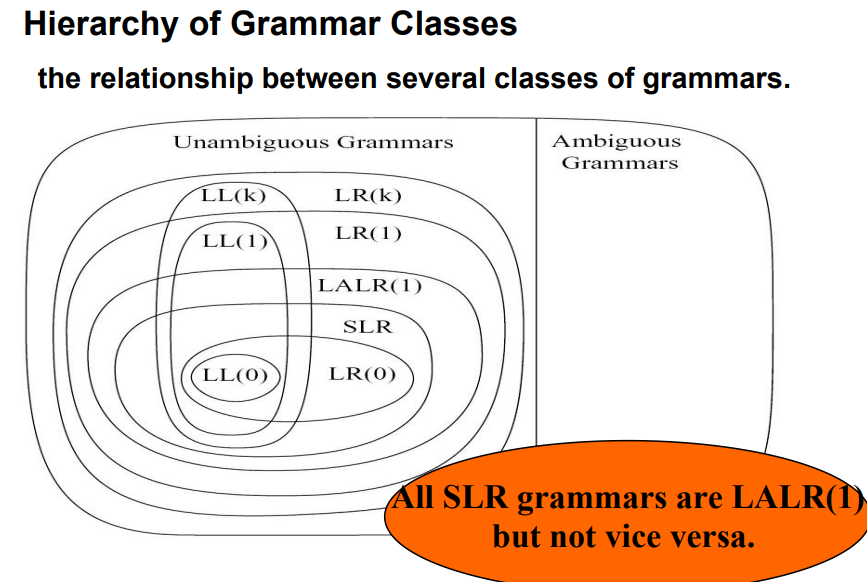 Hierarchy of Grammar Classes

the relationship between several classes of grammars.

Unambiguous Grammars

Ambiguous Grammars

LL(k)

LR(k)

LL(1)

LR(1)

LALR(1)

SLR

LL(0)

LR(0)

All SLR grammars are LALR(1) but not vice versa.